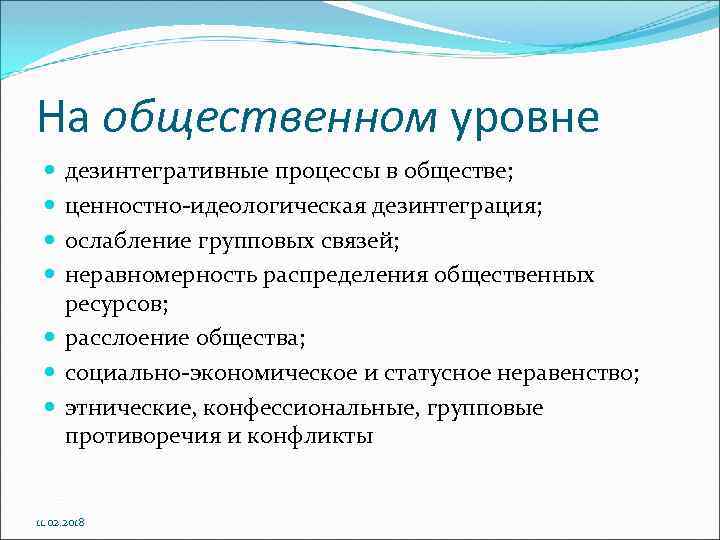 На общественном уровне

- дезинтегративные процессы в обществе;
- ценностно-идеологическая дезинтеграция;
- ослабление групповых связей;
- неравномерность распределения общественных ресурсов;
- расслоение общества;
- социально-экономическое и статусное неравенство;
- этнические, конфессиональные, групповые противоречия и конфликты

11.02.2018